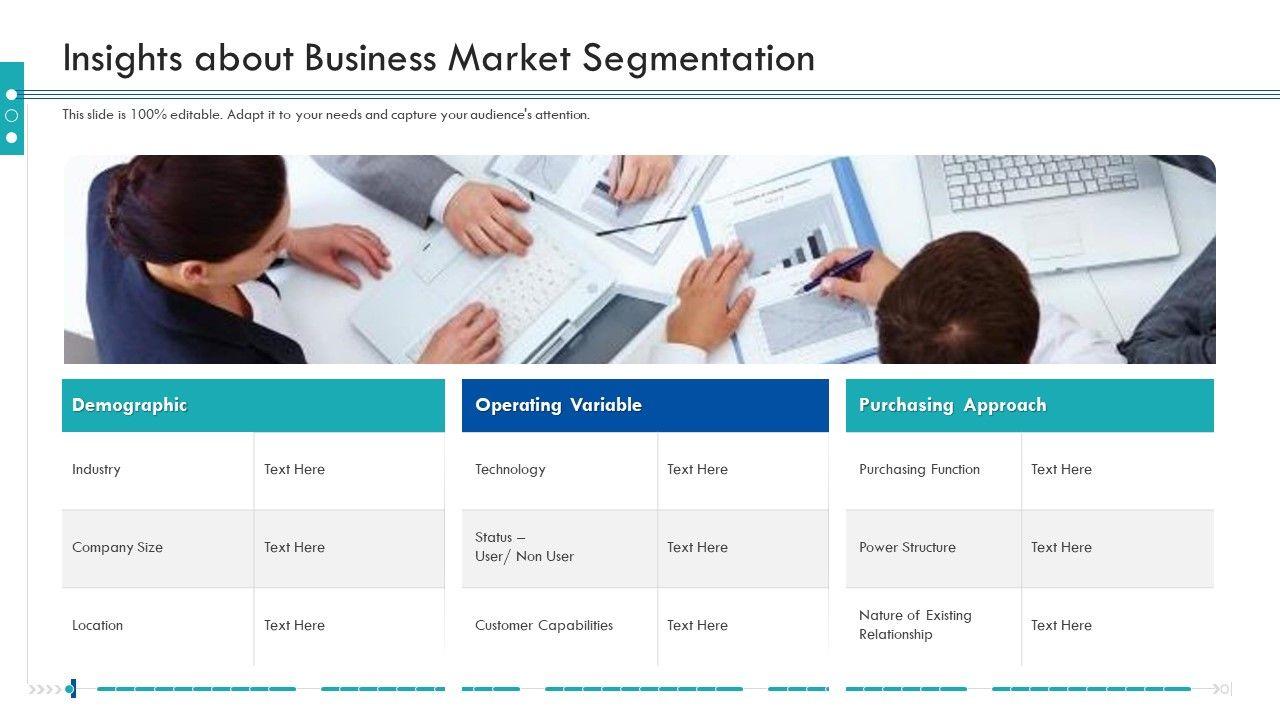 Insights about Business Market Segmentation

This slide is 100% editable. Adapt it to your needs and capture your audience's attention.

| Demographic | |
|---|---|
| Industry | Text Here |
| Company Size | Text Here |
| Location | Text Here |

| Operating Variable | |
|---|---|
| Technology | Text Here |
| Status – User/ Non User | Text Here |
| Customer Capabilities | Text Here |

| Purchasing Approach | |
|---|---|
| Purchasing Function | Text Here |
| Power Structure | Text Here |
| Nature of Existing Relationship | Text Here |